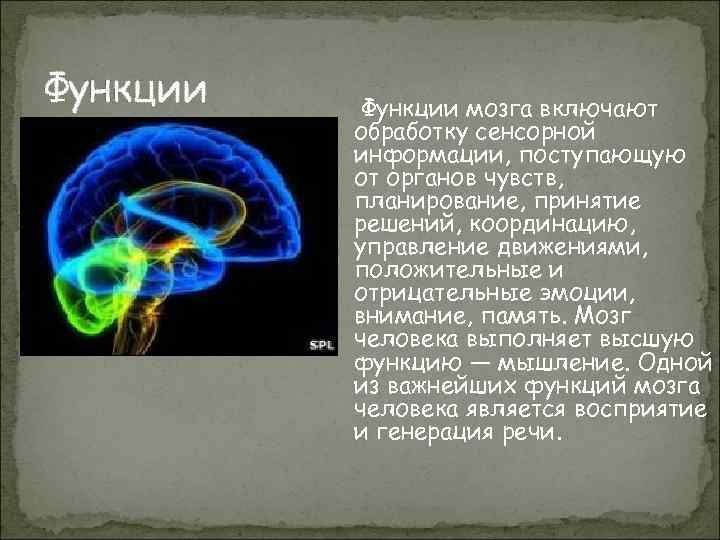 Функции

SPL

Функции мозга включают обработку сенсорной информации, поступающую от органов чувств, планирование, принятие решений, координацию, управление движениями, положительные и отрицательные эмоции, внимание, память. Мозг человека выполняет высшую функцию — мышление. Одной из важнейших функций мозга человека является восприятие и генерация речи.